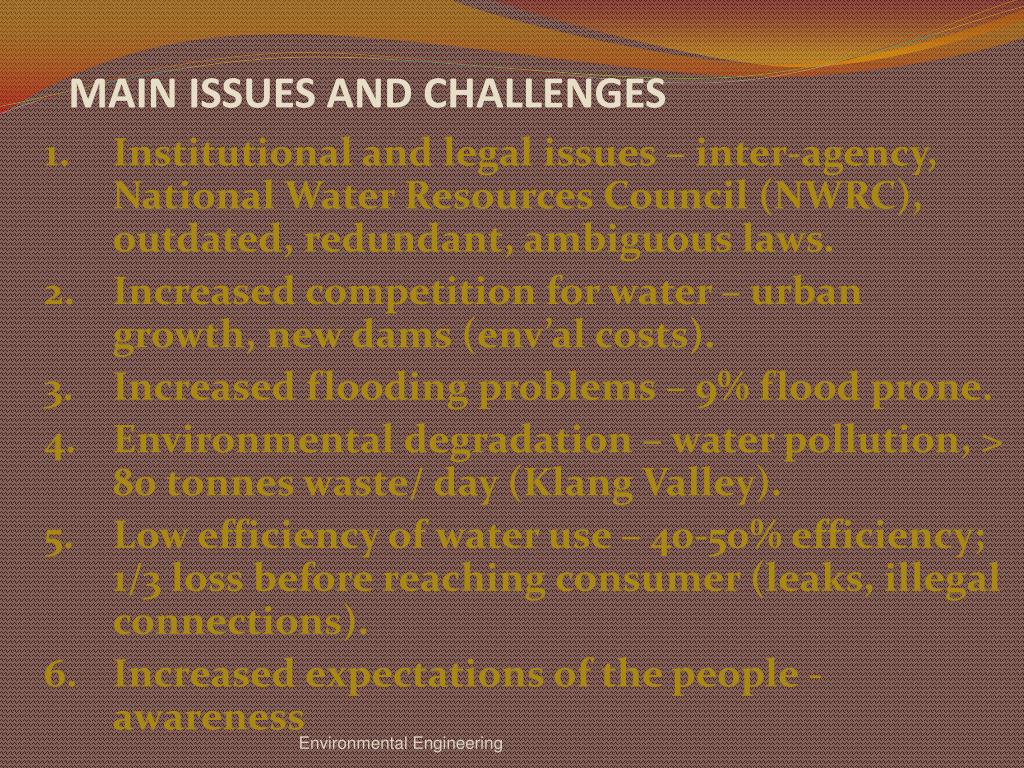 MAIN ISSUES AND CHALLENGES

1. Institutional and legal issues – inter-agency, National Water Resources Council (NWRC), outdated, redundant, ambiguous laws.
2. Increased competition for water – urban growth, new dams (env'al costs).
3. Increased flooding problems – 9% flood prone.
4. Environmental degradation – water pollution, > 80 tonnes waste/ day (Klang Valley).
5. Low efficiency of water use – 40-50% efficiency; 1/3 loss before reaching consumer (leaks, illegal connections).
6. Increased expectations of the people - awareness

Environmental Engineering